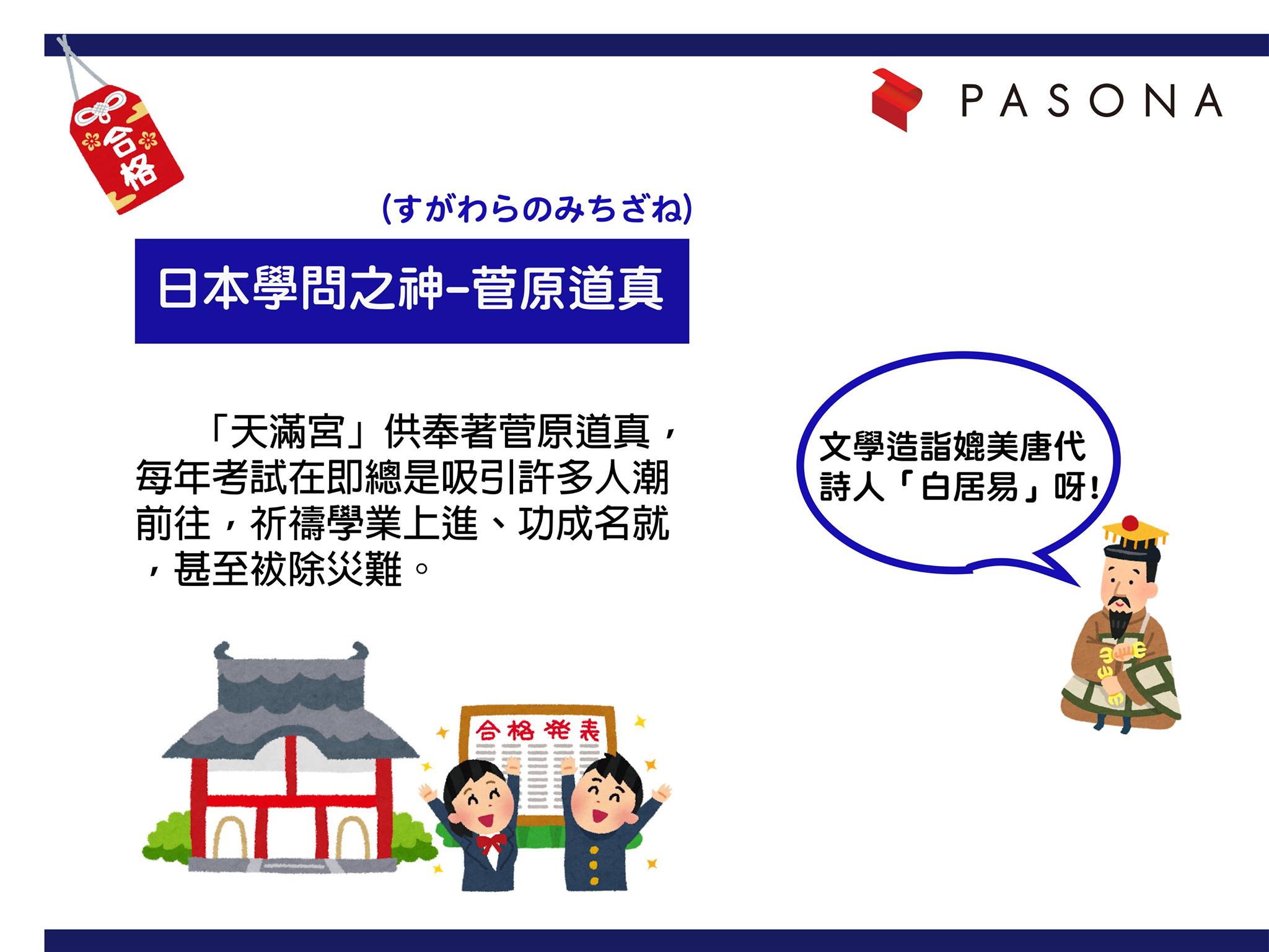 合格

PASONA

(すがわらのみちざね)

日本學問之神-菅原道真

「天滿宮」供奉著菅原道真，每年考試在即總是吸引許多人潮前往，祈禱學業上進、功成名就，甚至祓除災難。

文學造詣媲美唐代詩人「白居易」呀!

合格発表